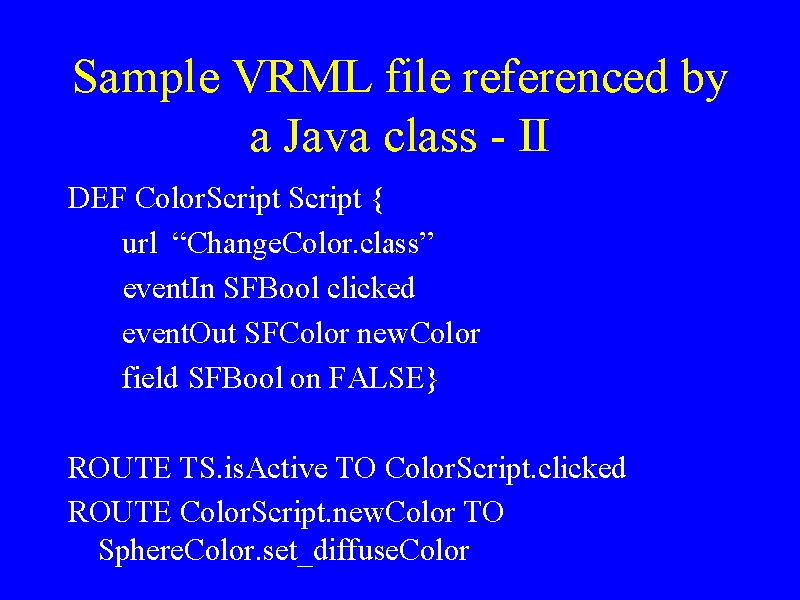 Sample VRML file referenced by a Java class - II

DEF ColorScript Script {
url “ChangeColor.class”
eventIn SFBool clicked
eventOut SFColor newColor
field SFBool on FALSE}

ROUTE TS.isActive TO ColorScript.clicked
ROUTE ColorScript.newColor TO SphereColor.set_diffuseColor